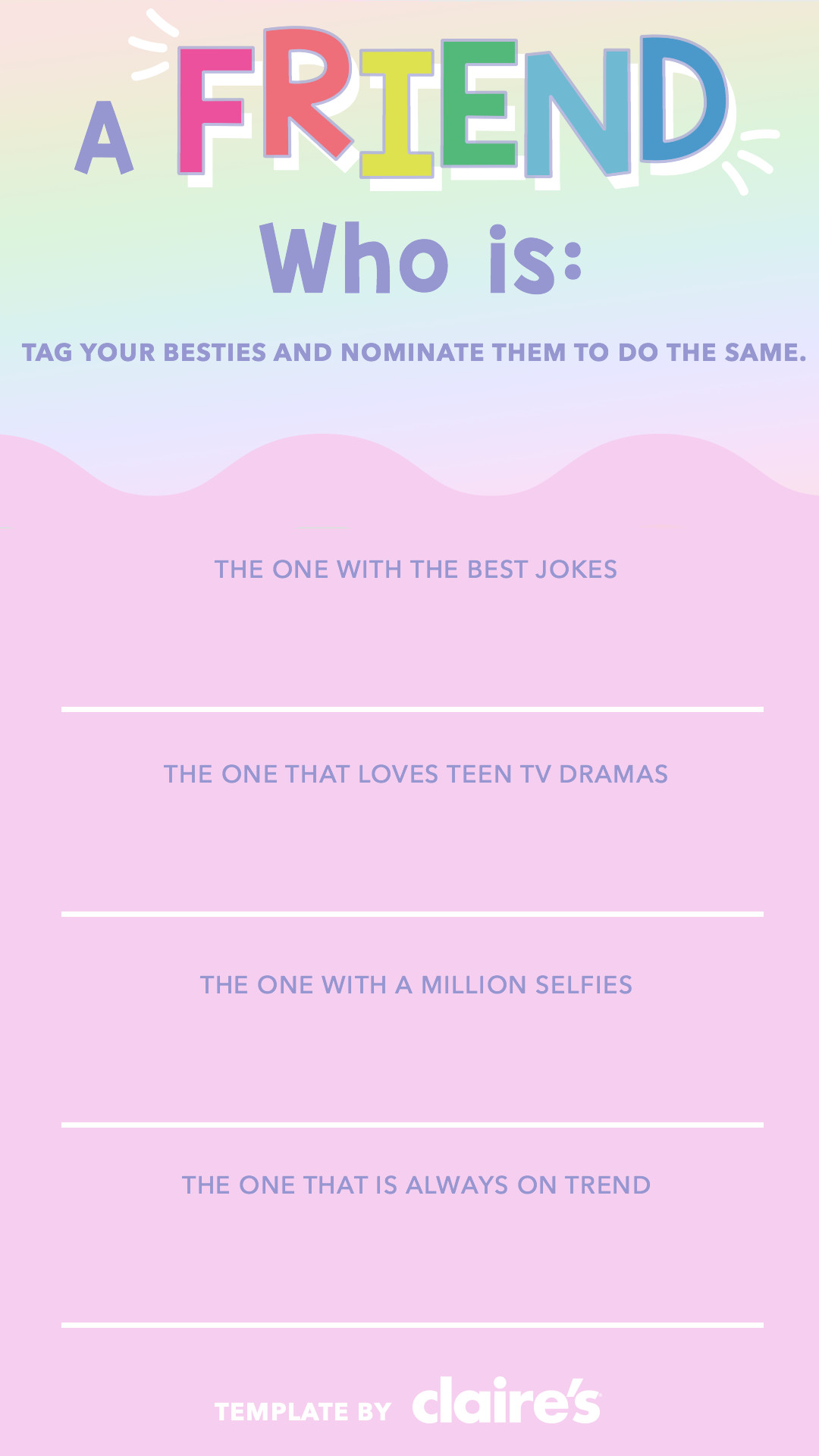 A FRIEND Who is:

TAG YOUR BESTIES AND NOMINATE THEM TO DO THE SAME.

THE ONE WITH THE BEST JOKES

THE ONE THAT LOVES TEEN TV DRAMAS

THE ONE WITH A MILLION SELFIES

THE ONE THAT IS ALWAYS ON TREND

TEMPLATE BY claire's